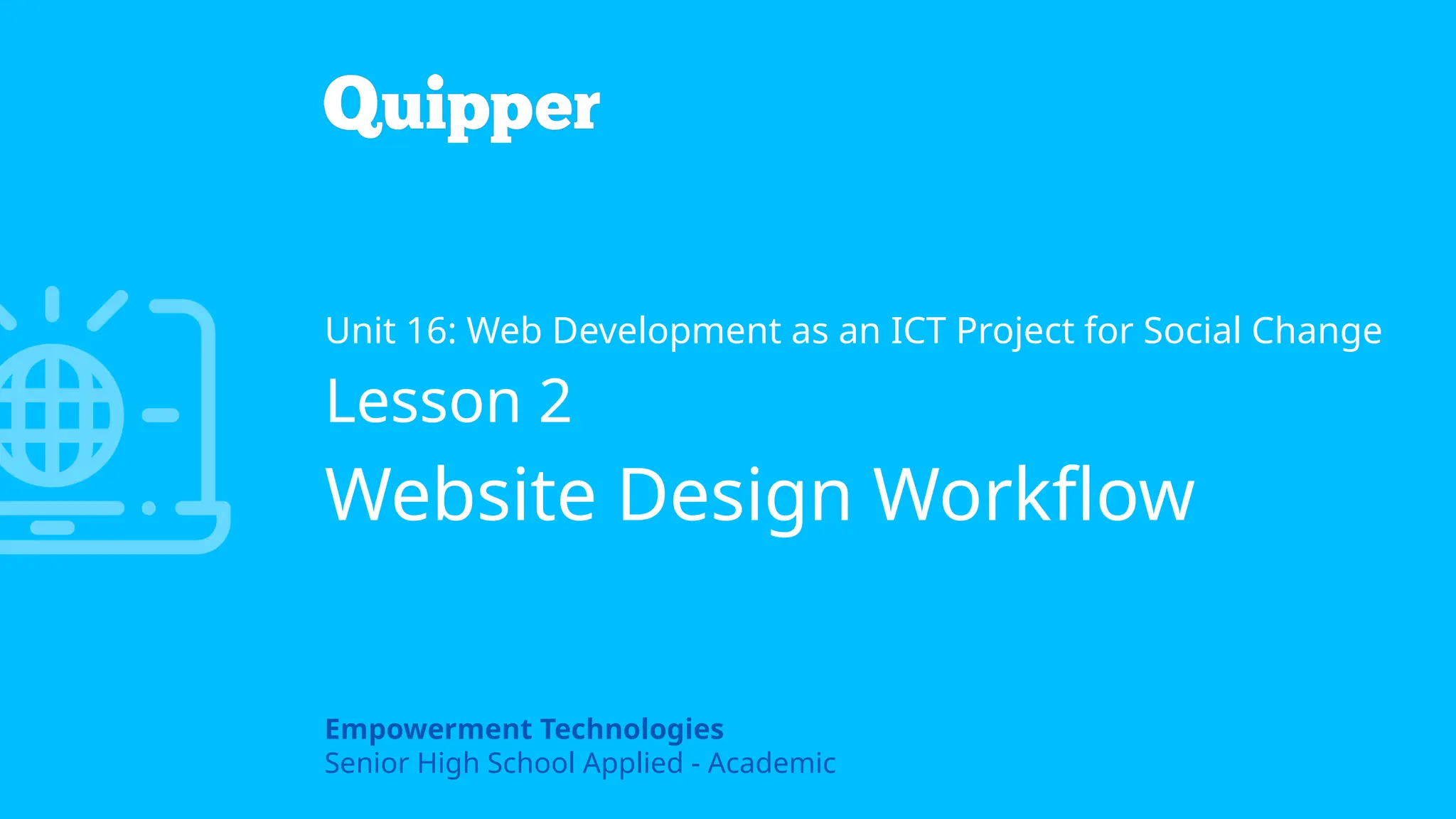 Quipper

Unit 16: Web Development as an ICT Project for Social Change

Lesson 2

Website Design Workflow

Empowerment Technologies
Senior High School Applied - Academic